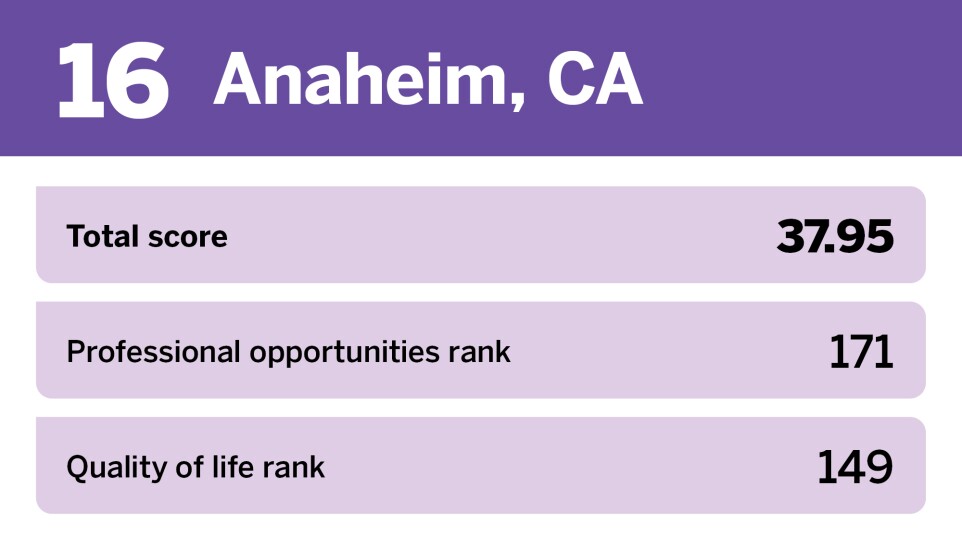 16 Anaheim, CA

Total score 37.95

Professional opportunities rank 171

Quality of life rank 149